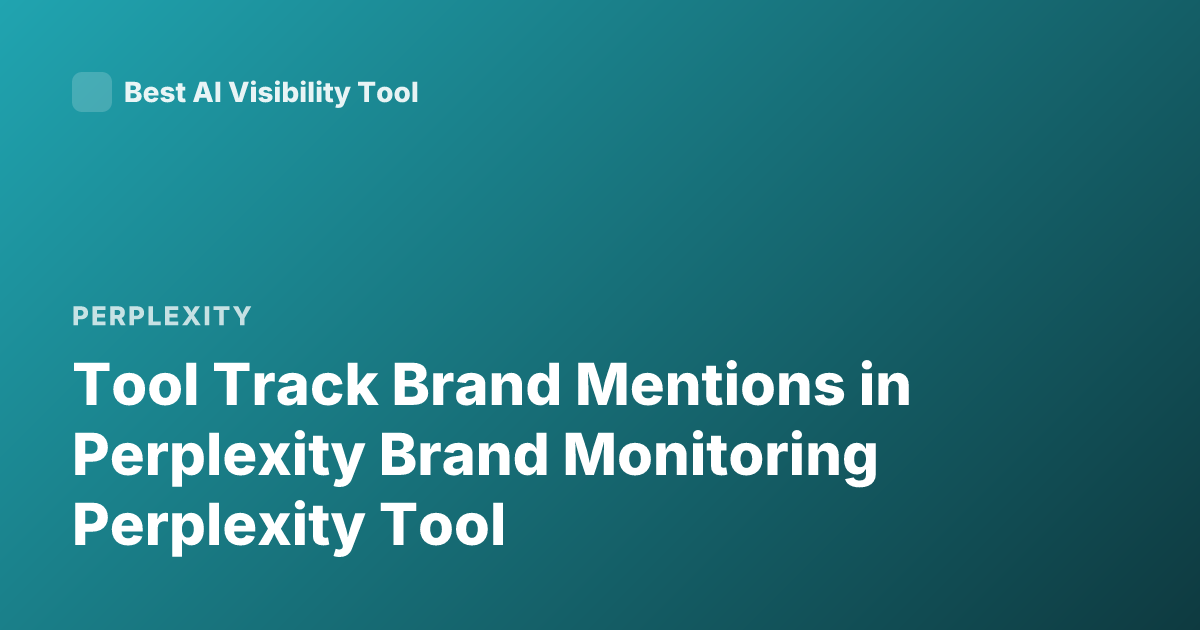 Best AI Visibility Tool

PERPLEXITY

Tool Track Brand Mentions in Perplexity Brand Monitoring Perplexity Tool